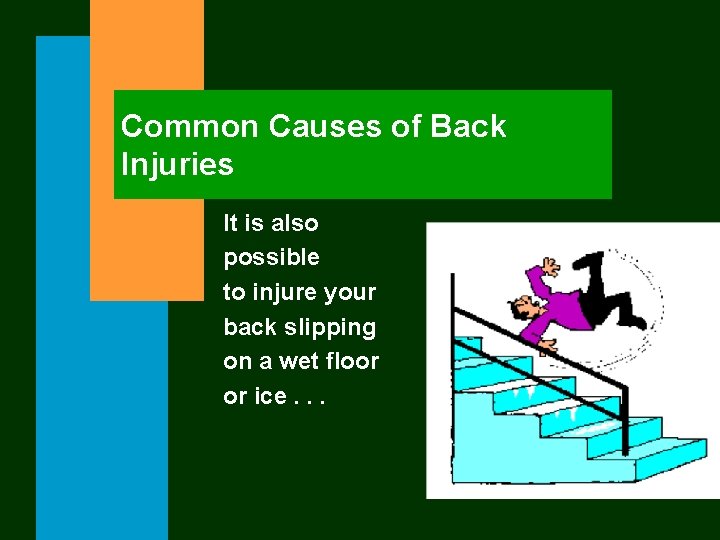 Common Causes of Back Injuries

It is also possible to injure your back slipping on a wet floor or ice . . .